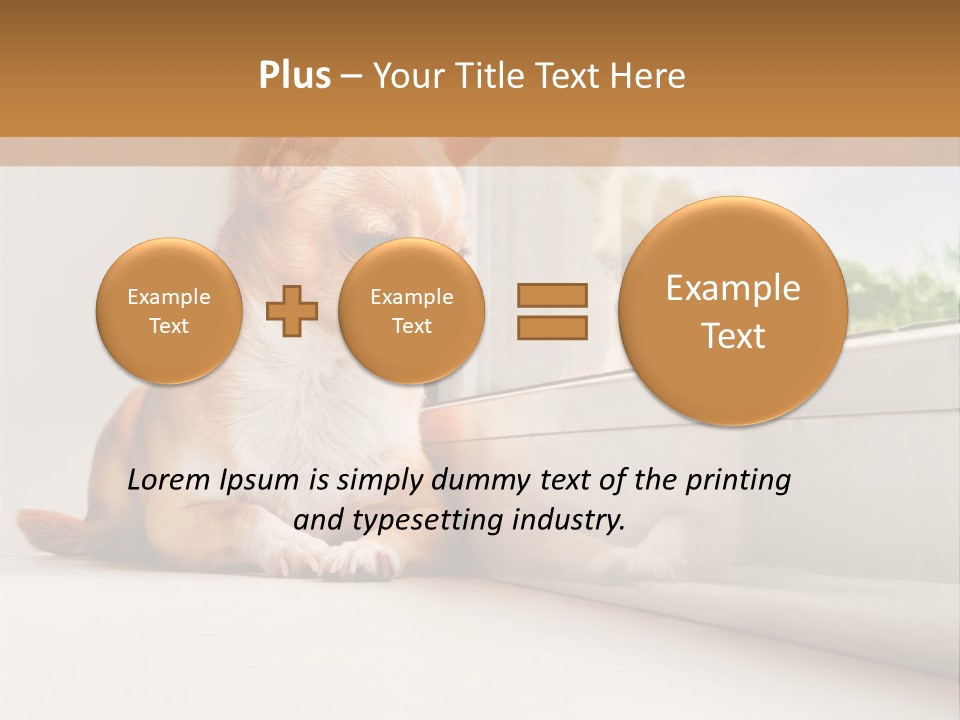 Plus – Your Title Text Here

Example Text

Example Text

Example Text

Lorem Ipsum is simply dummy text of the printing and typesetting industry.